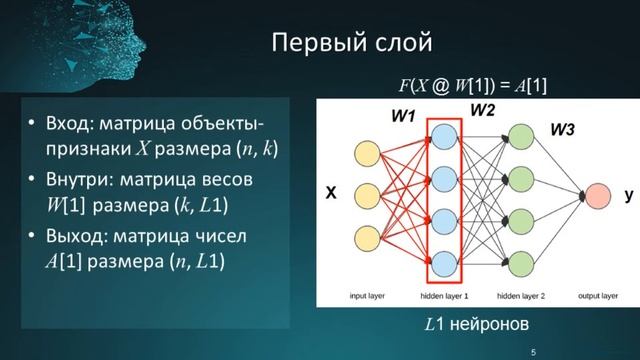 Первый слой

• Вход: матрица объекты-признаки $X$ размера $(n, k)$
• Внутри: матрица весов $W[1]$ размера $(k, L1)$
• Выход: матрица чисел $A[1]$ размера $(n, L1)$

$F(X @ W[1]) = A[1]$

W1
W2
W3
X
y
input layer
hidden layer 1
hidden layer 2
output layer

$L1$ нейронов

5